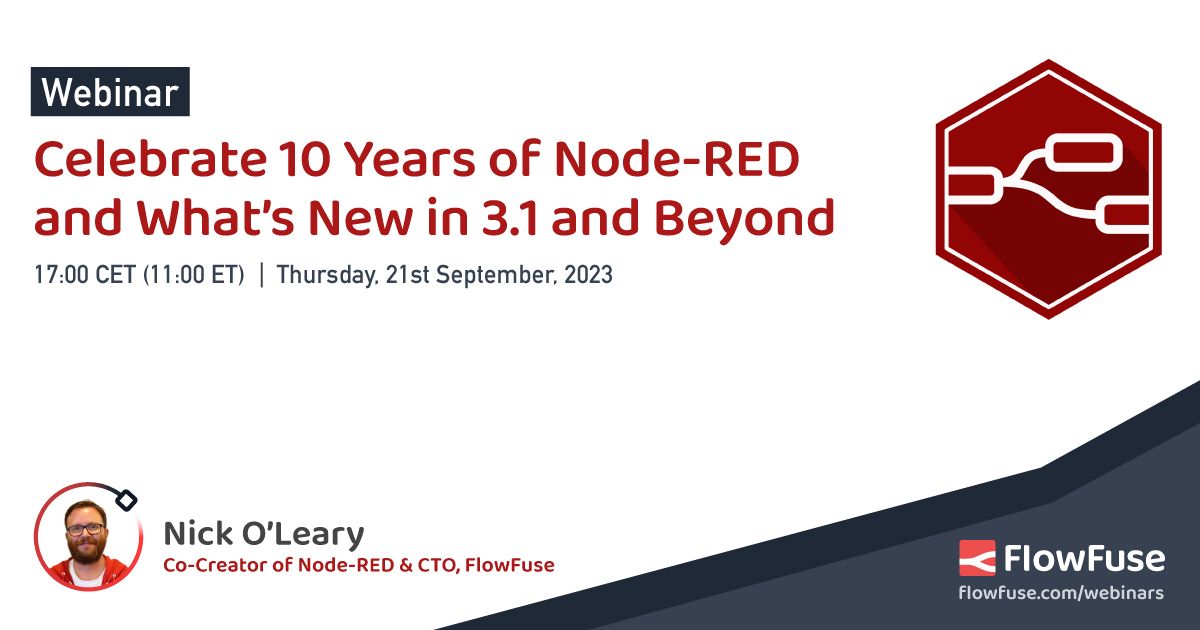 Webinar

Celebrate 10 Years of Node-RED and What's New in 3.1 and Beyond

17:00 CET (11:00 ET) | Thursday, 21st September, 2023

Nick O'Leary

Co-Creator of Node-RED & CTO, FlowFuse

FlowFuse

flowfuse.com/webinars